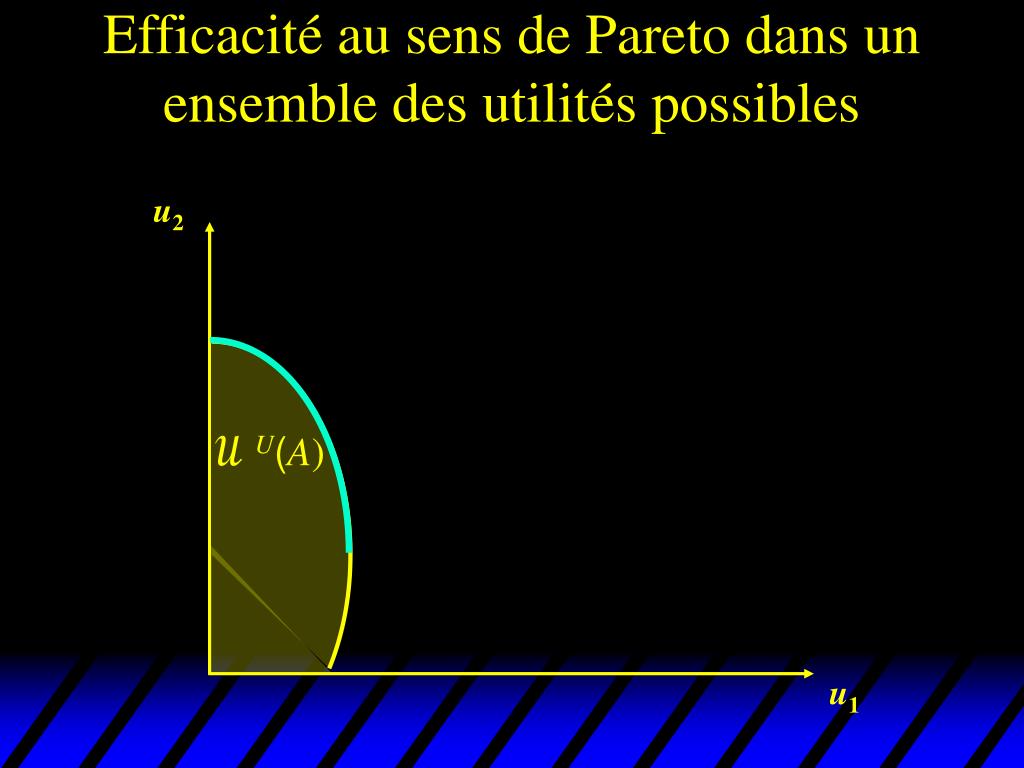 Efficacité au sens de Pareto dans un ensemble des utilités possibles

$u_2$

$\mathcal{U}^{U}(A)$

$u_1$